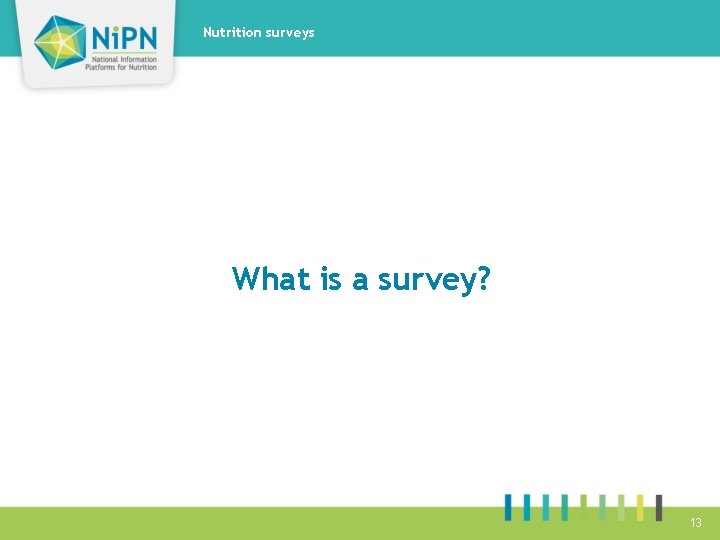 NiPN
National Information Platforms for Nutrition

Nutrition surveys

What is a survey?

13